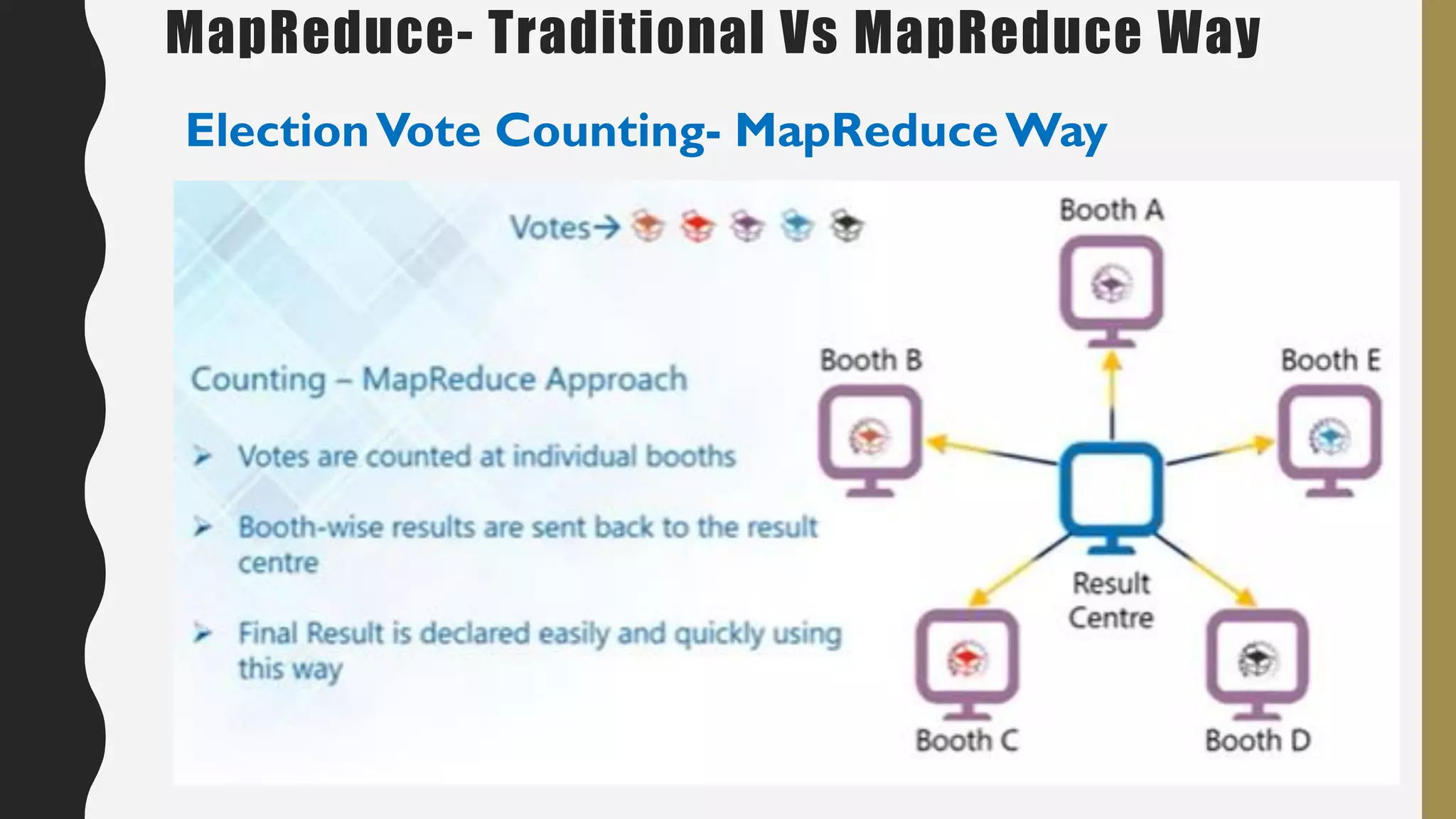 MapReduce- Traditional Vs MapReduce Way

Election Vote Counting- MapReduce Way

Votes→

Counting – MapReduce Approach

➤ Votes are counted at individual booths

➤ Booth-wise results are sent back to the result centre

➤ Final Result is declared easily and quickly using this way

Booth A

Booth B

Booth E

Result Centre

Booth C

Booth D